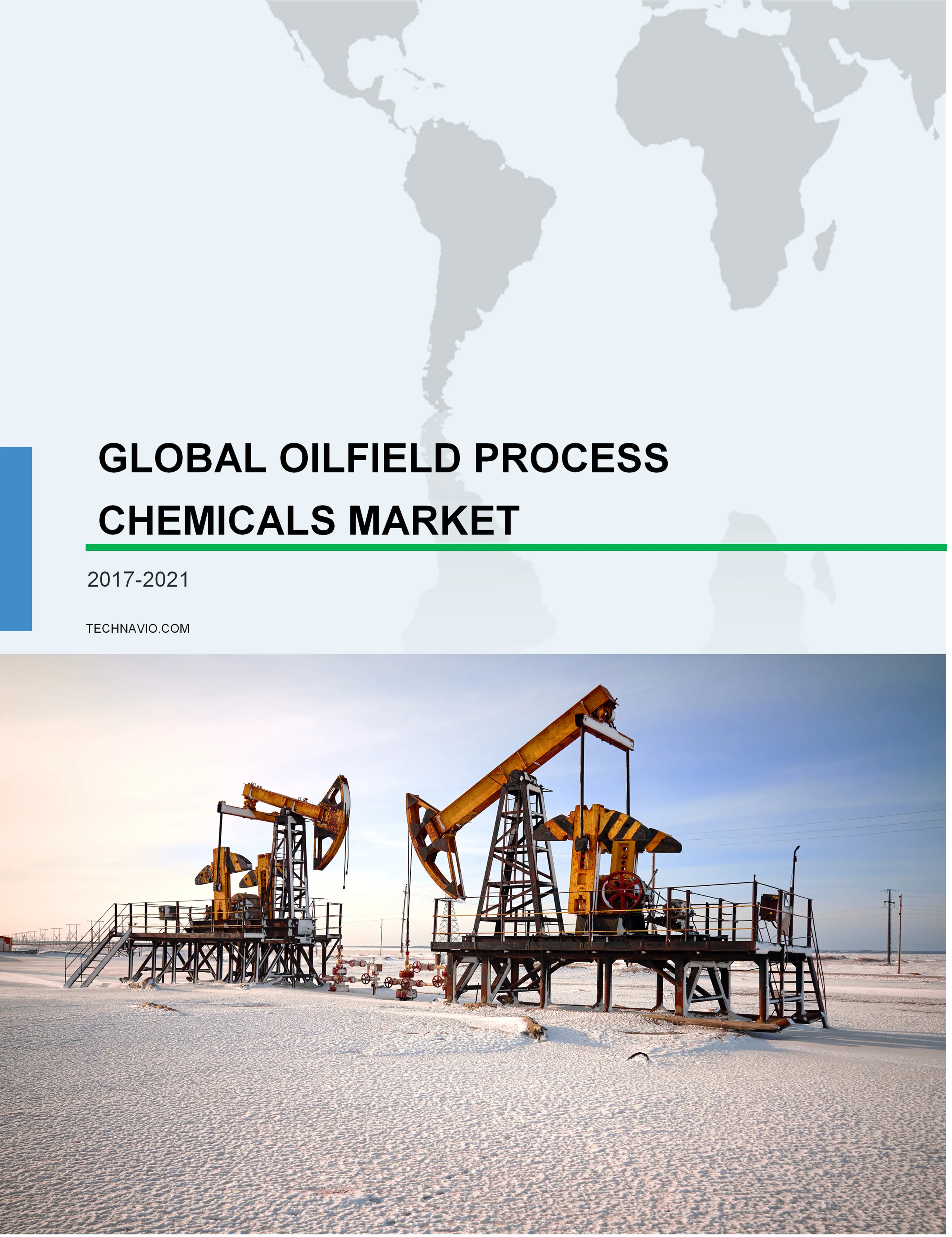 GLOBAL OILFIELD PROCESS CHEMICALS MARKET

2017-2021

TECHNAVIO.COM